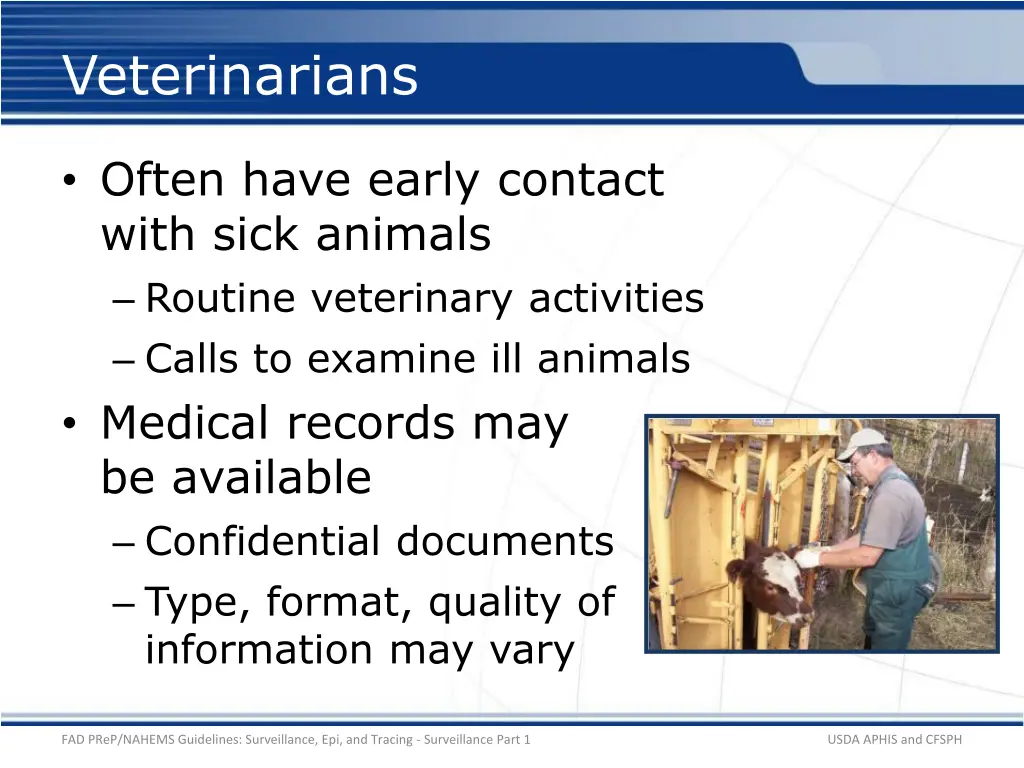 Veterinarians

• Often have early contact with sick animals
– Routine veterinary activities
– Calls to examine ill animals
• Medical records may be available
– Confidential documents
– Type, format, quality of information may vary

FAD PReP/NAHEMS Guidelines: Surveillance, Epi, and Tracing - Surveillance Part 1

USDA APHIS and CFSPH